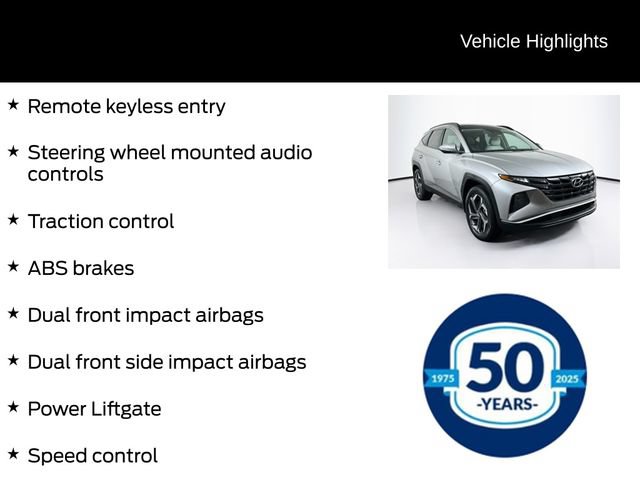 Vehicle Highlights

★ Remote keyless entry

★ Steering wheel mounted audio controls

★ Traction control

★ ABS brakes

★ Dual front impact airbags

★ Dual front side impact airbags

★ Power Liftgate

★ Speed control

1975 50 2025
-YEARS-